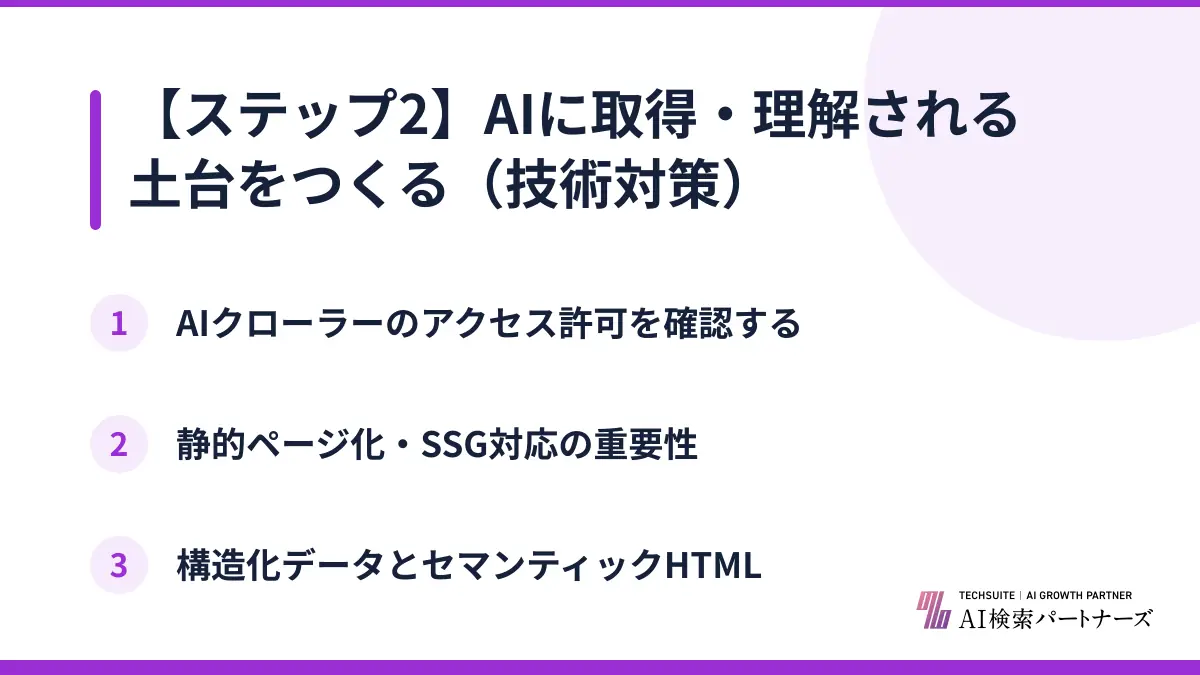 【ステップ2】AIに取得・理解される土台をつくる（技術対策）

1 AIクローラーのアクセス許可を確認する

2 静的ページ化・SSG対応の重要性

3 構造化データとセマンティックHTML

TECHSUITE | AI GROWTH PARTNER
AI検索パートナーズ